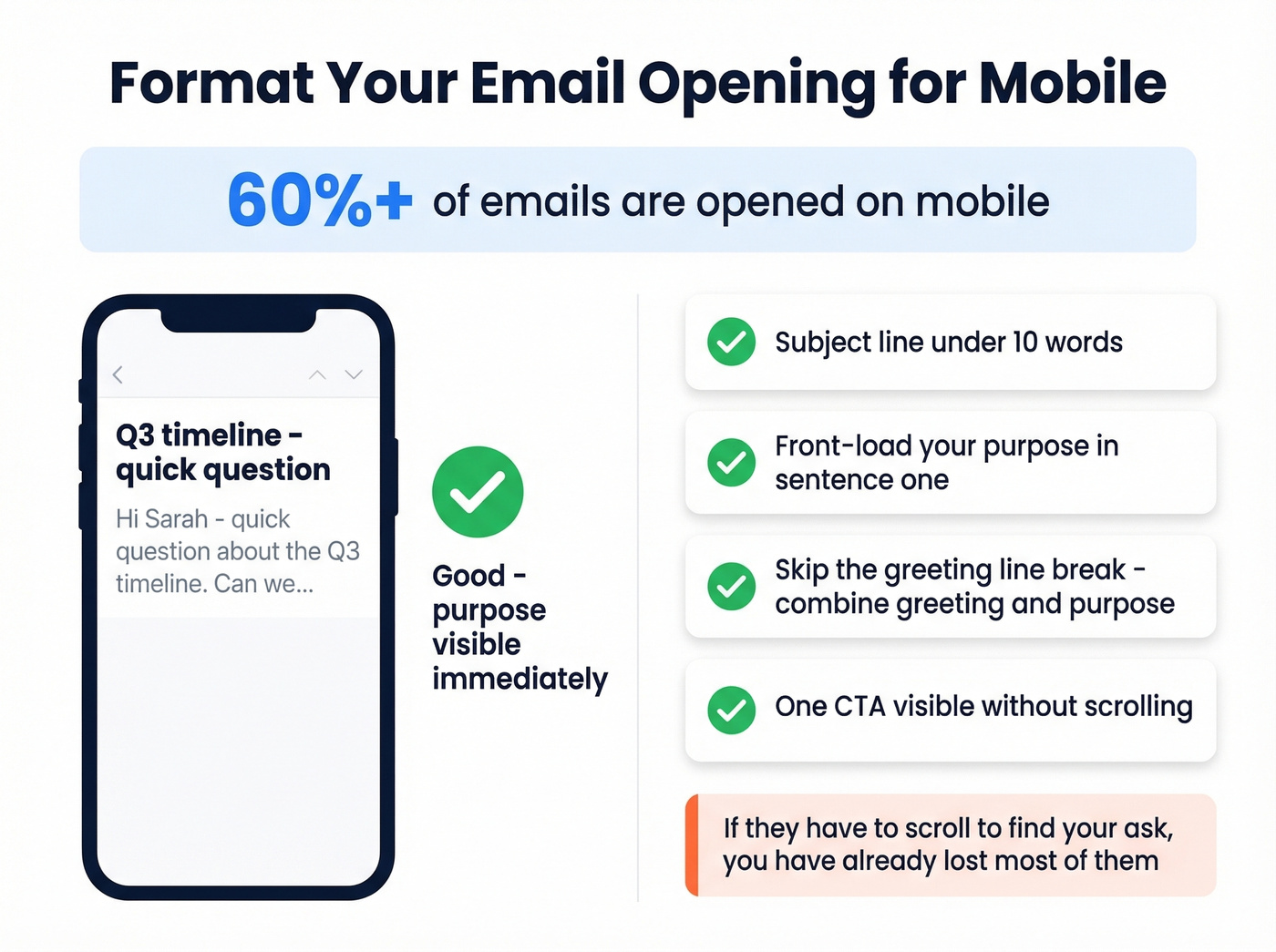 Format Your Email Opening for Mobile

60%+ of emails are opened on mobile

Q3 timeline - quick question

Hi Sarah - quick question about the Q3 timeline. Can we...

Good - purpose visible immediately

Subject line under 10 words

Front-load your purpose in sentence one

Skip the greeting line break - combine greeting and purpose

One CTA visible without scrolling

If they have to scroll to find your ask, you have already lost most of them